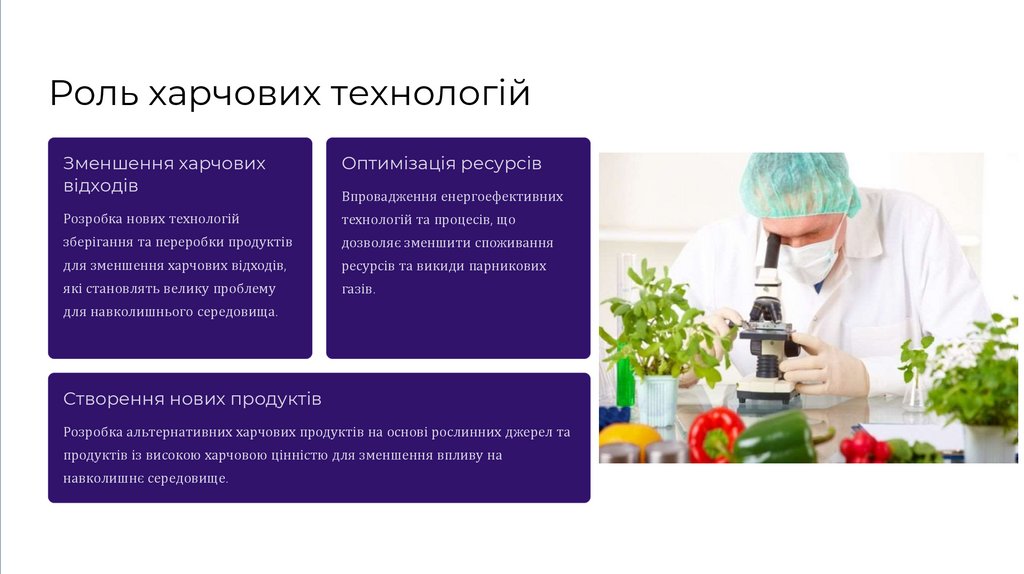 Роль харчових технологій

Зменшення харчових відходів

Розробка нових технологій зберігання та переробки продуктів для зменшення харчових відходів, які становлять велику проблему для навколишнього середовища.

Оптимізація ресурсів

Впровадження енергоефективних технологій та процесів, що дозволяє зменшити споживання ресурсів та викиди парникових газів.

Створення нових продуктів

Розробка альтернативних харчових продуктів на основі рослинних джерел та продуктів із високою харчовою цінністю для зменшення впливу на навколишнє середовище.